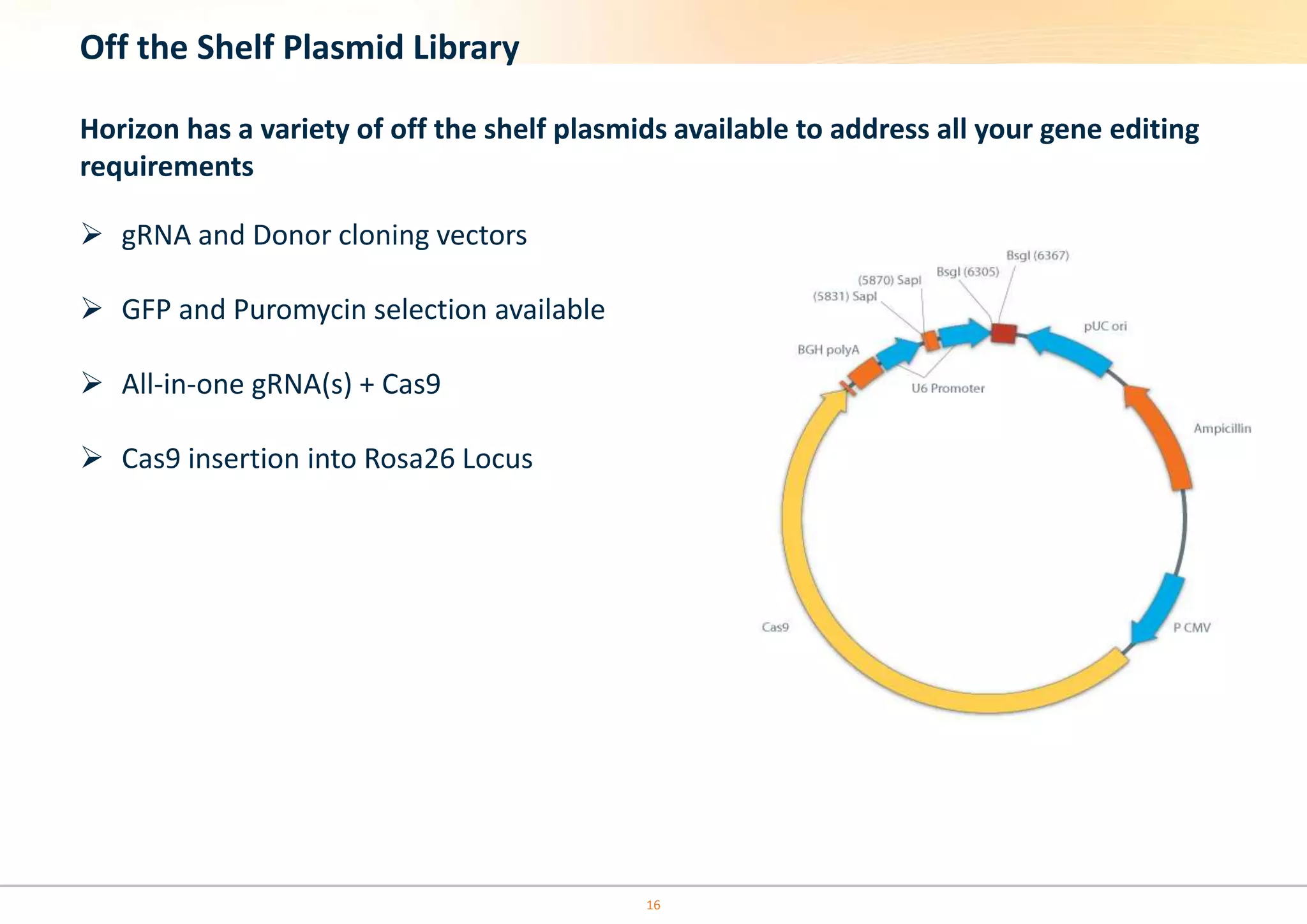 Off the Shelf Plasmid Library

Horizon has a variety of off the shelf plasmids available to address all your gene editing requirements

➢ gRNA and Donor cloning vectors

➢ GFP and Puromycin selection available

➢ All-in-one gRNA(s) + Cas9

➢ Cas9 insertion into Rosa26 Locus

BsgI (6367)
BsgI (6305)
(5870) SapI
(5831) SapI
pUC ori
BGH polyA
U6 Promoter
Ampicillin
Cas9
P CMV

16